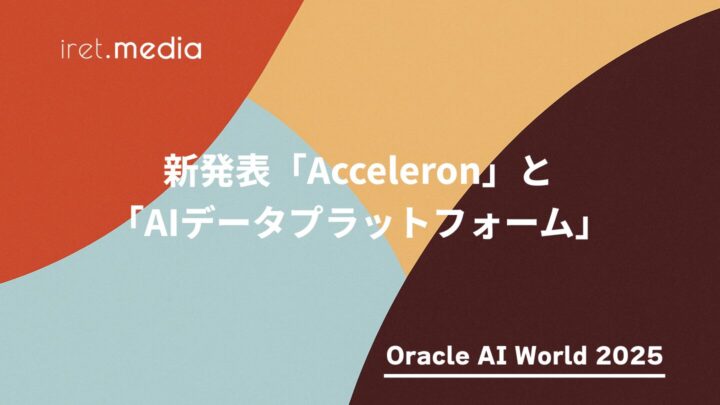 iret.media

新発表「Acceleron」と「AIデータプラットフォーム」

Oracle AI World 2025